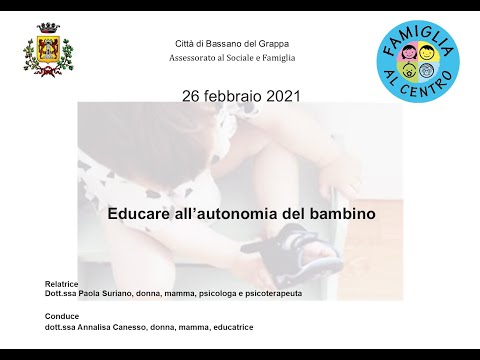 Città di Bassano del Grappa
Assessorato al Sociale e Famiglia

FAMIGLIA AL CENTRO

26 febbraio 2021

Educare all'autonomia del bambino

Relatrice
Dott.ssa Paola Suriano, donna, mamma, psicologa e psicoterapeuta

Conduce
dott.ssa Annalisa Canesso, donna, mamma, educatrice